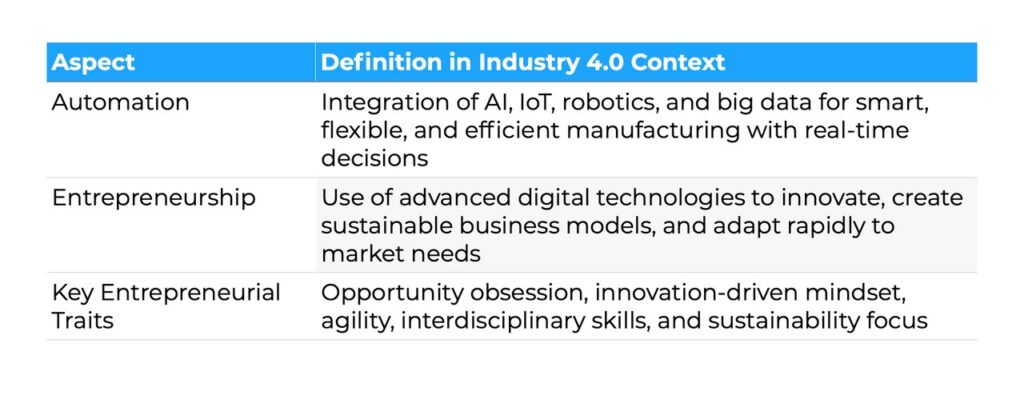 | Aspect | Definition in Industry 4.0 Context |
|---|---|
| Automation | Integration of AI, IoT, robotics, and big data for smart, flexible, and efficient manufacturing with real-time decisions |
| Entrepreneurship | Use of advanced digital technologies to innovate, create sustainable business models, and adapt rapidly to market needs |
| Key Entrepreneurial Traits | Opportunity obsession, innovation-driven mindset, agility, interdisciplinary skills, and sustainability focus |